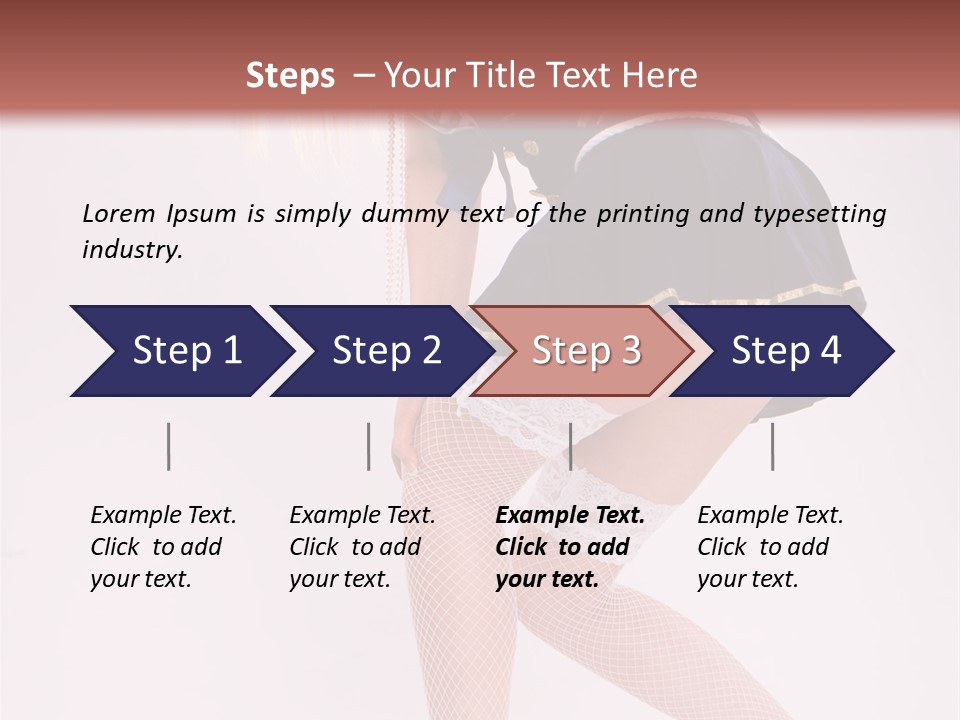 Steps – Your Title Text Here

Lorem Ipsum is simply dummy text of the printing and typesetting industry.

Step 1
Step 2
Step 3
Step 4

Example Text. Click to add your text.

Example Text. Click to add your text.

Example Text. Click to add your text.

Example Text. Click to add your text.